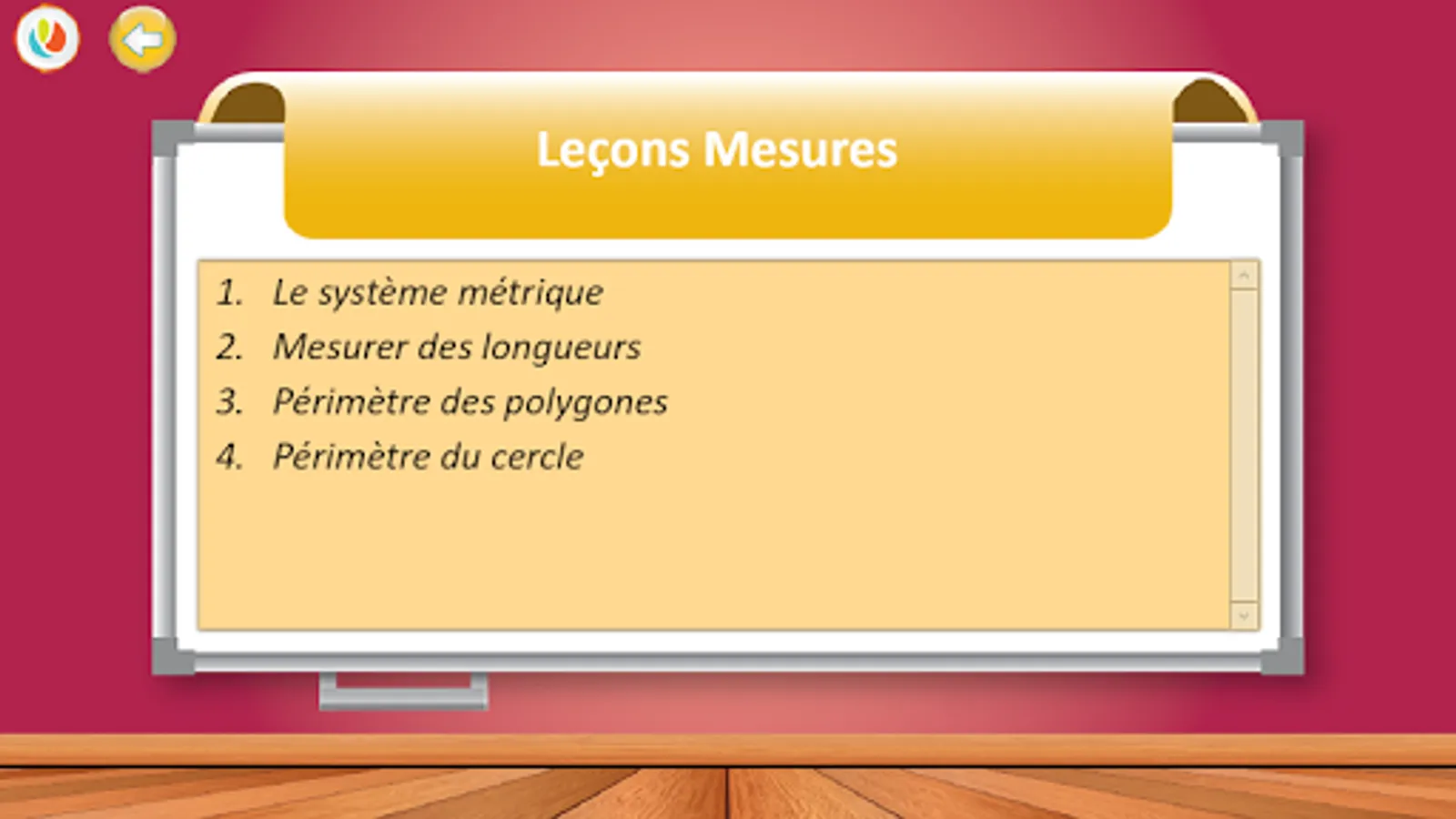 Leçons Mesures

1. Le système métrique
2. Mesurer des longueurs
3. Périmètre des polygones
4. Périmètre du cercle